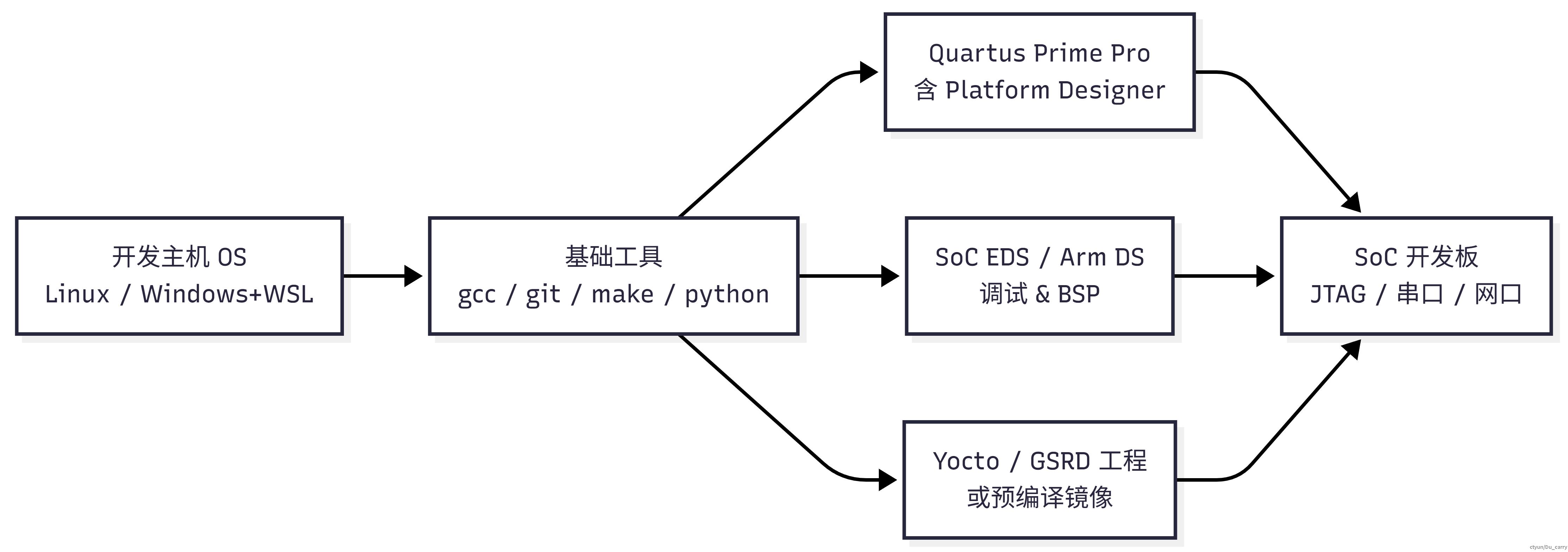 开发主机 OS
Linux / Windows+WSL

基础工具
gcc / git / make / python

Quartus Prime Pro
含 Platform Designer

SoC EDS / Arm DS
调试 & BSP

Yocto / GSRD 工程
或预编译镜像

SoC 开发板
JTAG / 串口 / 网口

ctyun/Du_carry